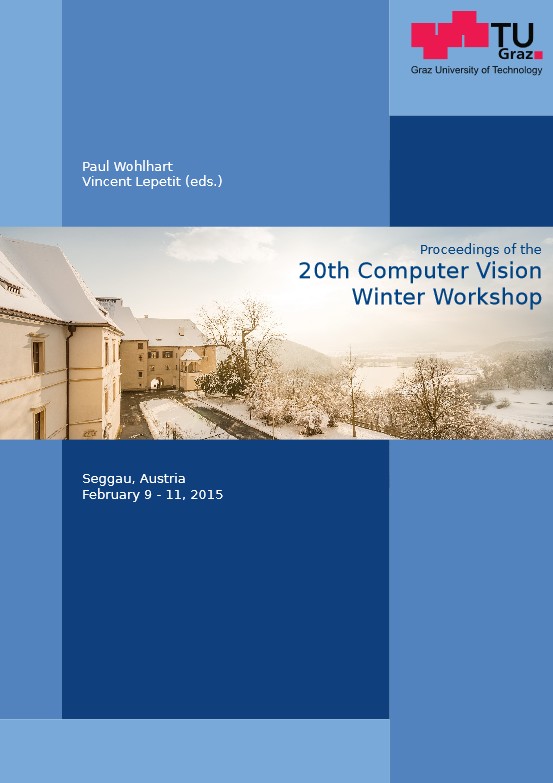 TU Graz
Graz University of Technology

Paul Wohlhart
Vincent Lepetit (eds.)

Proceedings of the
20th Computer Vision
Winter Workshop

Seggau, Austria
February 9 - 11, 2015